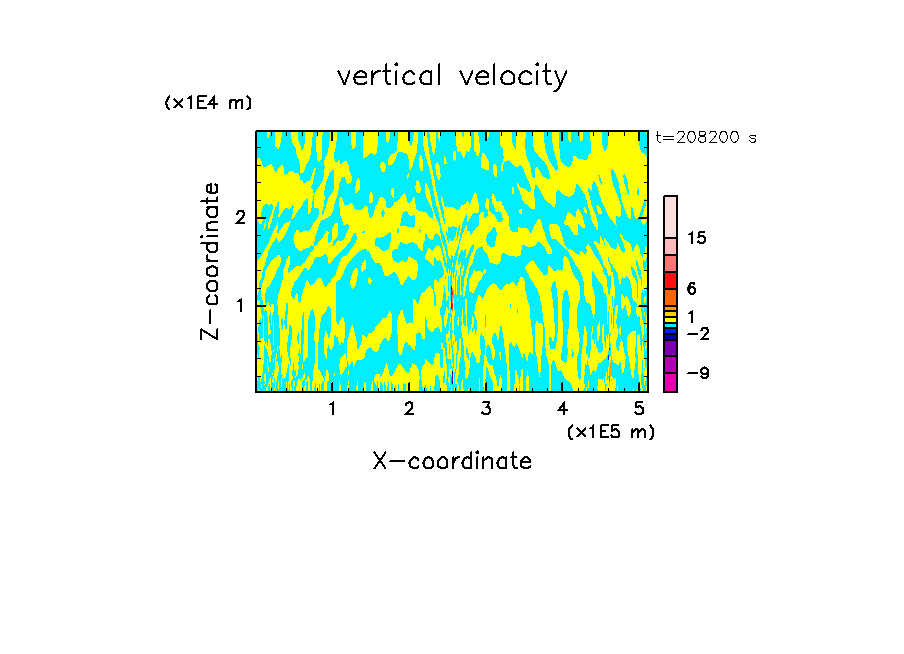 vertical velocity

(x1E4 m)

t=208200 s

Z-coordinate

2

1

15

6

1

−2

−9

1 2 3 4 5

(x1E5 m)

X-coordinate